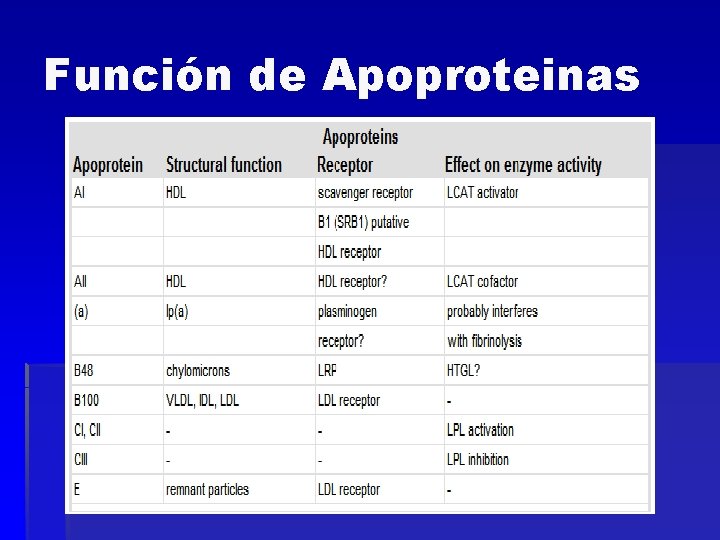 Función de Apoproteinas

Apoproteins

| Apoprotein | Structural function | Receptor | Effect on enzyme activity |
|---|---|---|---|
| AI | HDL | scavenger receptor | LCAT activator |
| | | B1 (SRB1) putative | |
| | | HDL receptor | |
| AII | HDL | HDL receptor? | LCAT cofactor |
| (a) | lp(a) | plasminogen | probably interferes |
| | | receptor? | with fibrinolysis |
| B48 | chylomicrons | LRP | HTGL? |
| B100 | VLDL, IDL, LDL | LDL receptor | - |
| CI, CII | - | - | LPL activation |
| CIII | - | - | LPL inhibition |
| E | remnant particles | LDL receptor | - |